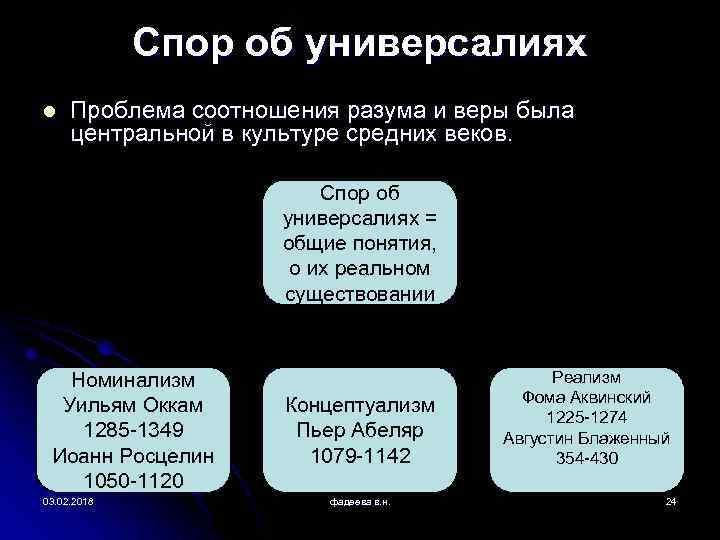 Спор об универсалиях

Проблема соотношения разума и веры была центральной в культуре средних веков.

Спор об универсалиях = общие понятия, о их реальном существовании

Номинализм
Уильям Оккам
1285-1349
Иоанн Росцелин
1050-1120

Концептуализм
Пьер Абеляр
1079-1142

Реализм
Фома Аквинский
1225-1274
Августин Блаженный
354-430

03.02.2018

фадеева в.н.

24